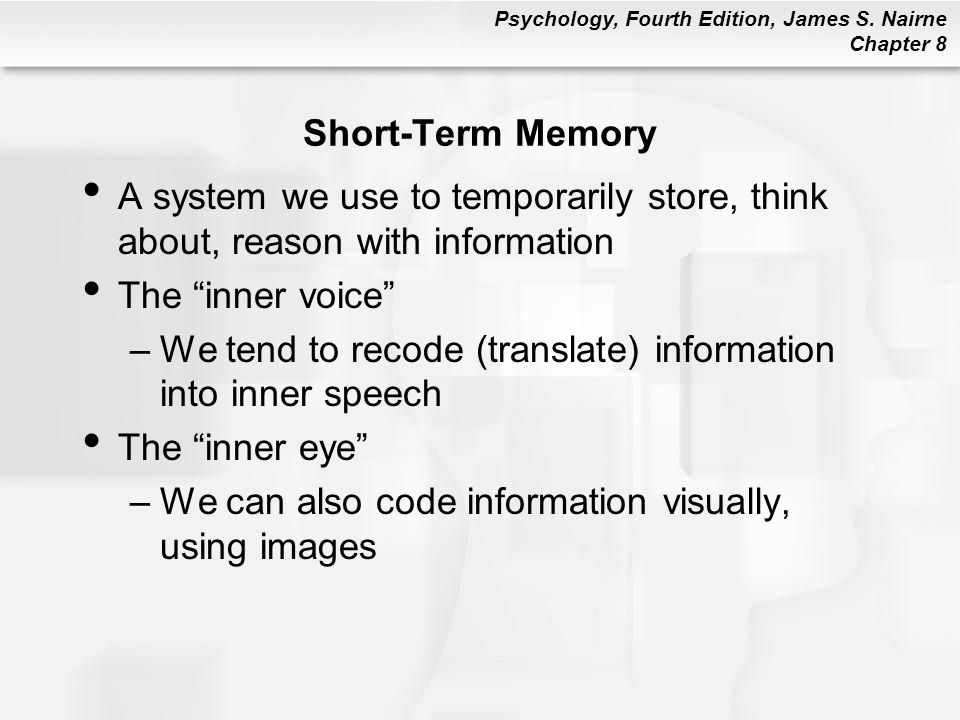 Psychology, Fourth Edition, James S. Nairne
Chapter 8

Short-Term Memory

• A system we use to temporarily store, think about, reason with information
• The “inner voice”
– We tend to recode (translate) information into inner speech
• The “inner eye”
– We can also code information visually, using images